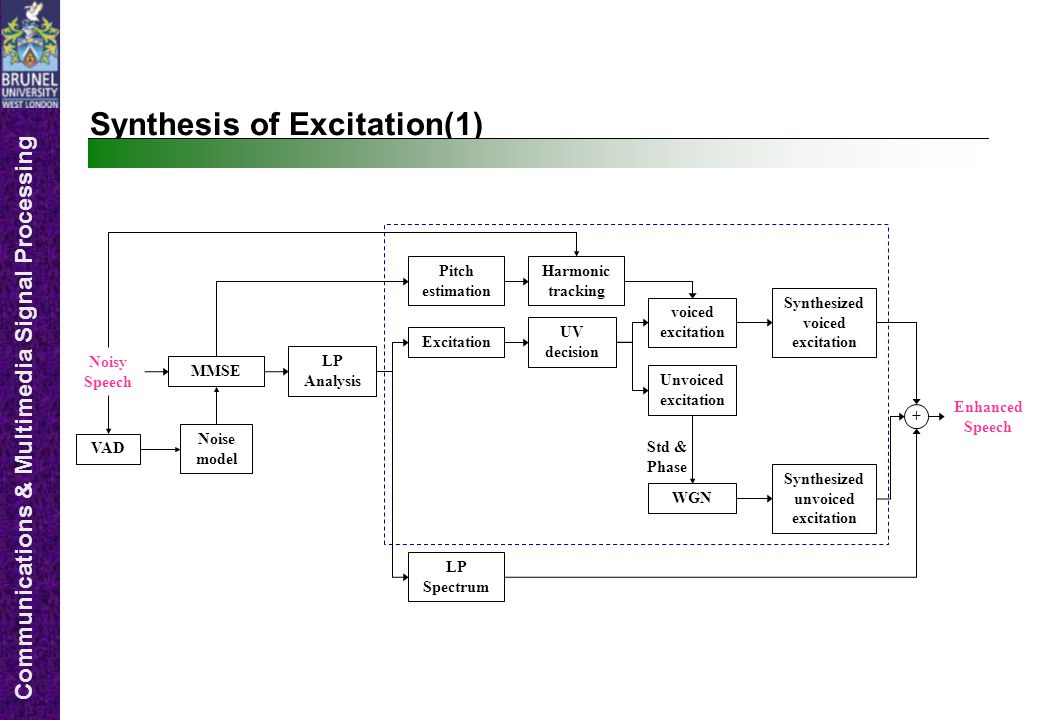 BRUNEL UNIVERSITY WEST LONDON

Communications & Multimedia Signal Processing

Synthesis of Excitation(1)

Noisy Speech

VAD

MMSE

Noise model

LP Analysis

Pitch estimation

Harmonic tracking

Excitation

UV decision

voiced excitation

Unvoiced excitation

Std & Phase

WGN

Synthesized voiced excitation

Synthesized unvoiced excitation

LP Spectrum

+

Enhanced Speech